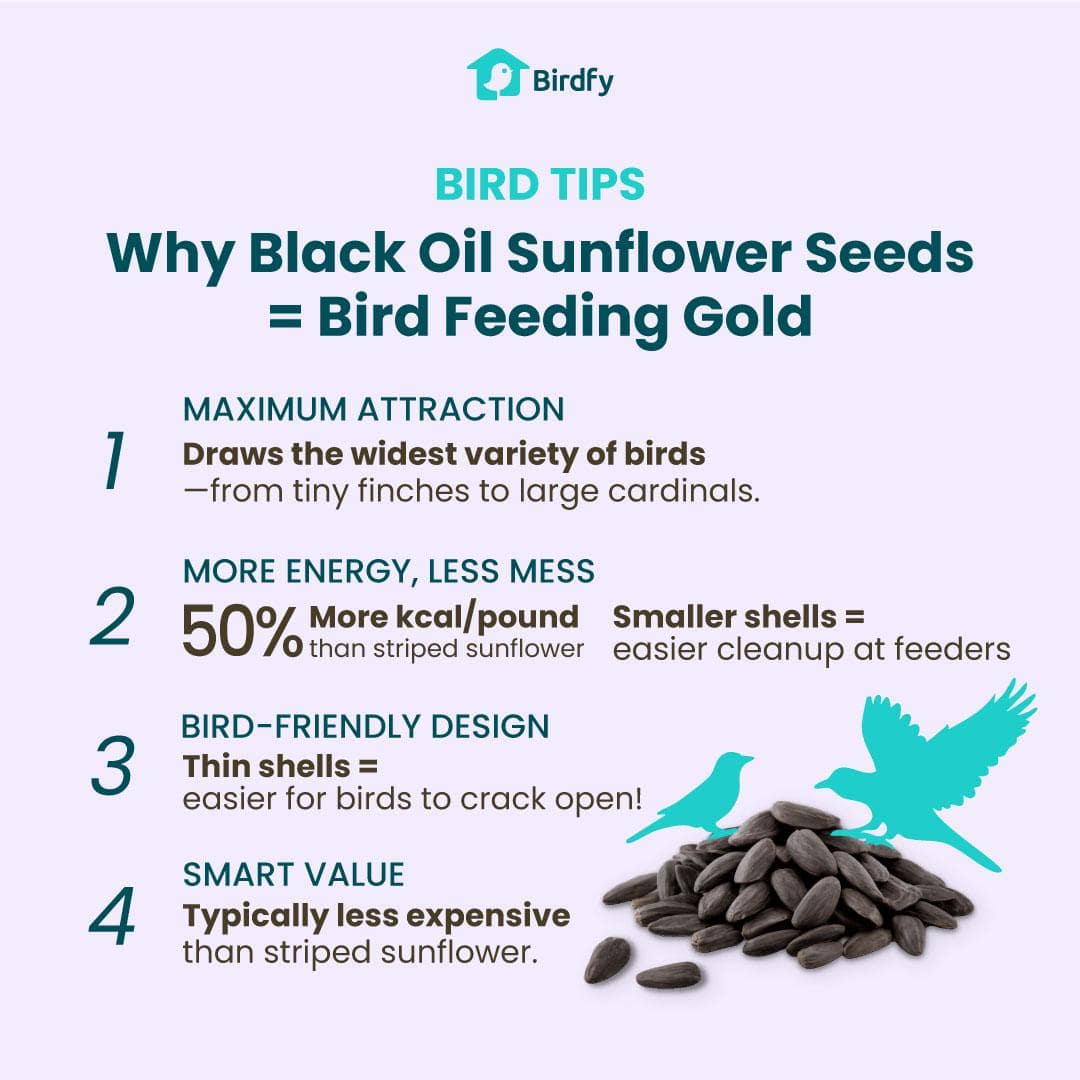 Birdfy

BIRD TIPS

Why Black Oil Sunflower Seeds = Bird Feeding Gold

1
MAXIMUM ATTRACTION
Draws the widest variety of birds —from tiny finches to large cardinals.

2
MORE ENERGY, LESS MESS
50% More kcal/pound than striped sunflower
Smaller shells = easier cleanup at feeders

3
BIRD-FRIENDLY DESIGN
Thin shells = easier for birds to crack open!

4
SMART VALUE
Typically less expensive than striped sunflower.